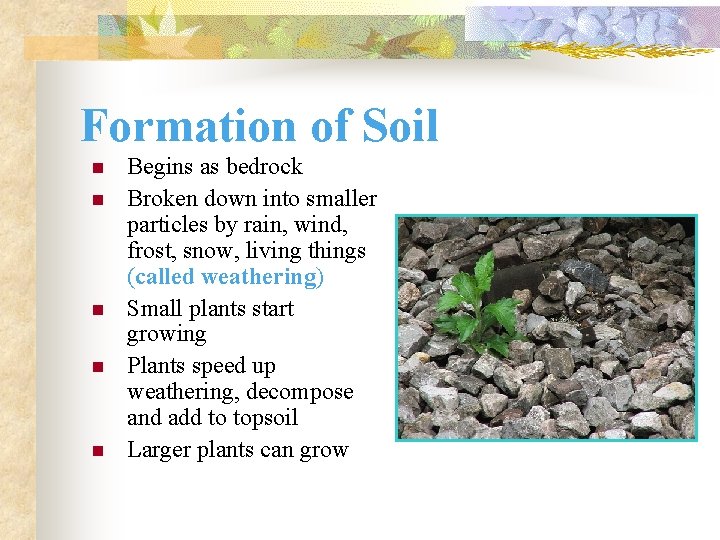 Formation of Soil

- Begins as bedrock
- Broken down into smaller particles by rain, wind, frost, snow, living things (called weathering)
- Small plants start growing
- Plants speed up weathering, decompose and add to topsoil
- Larger plants can grow